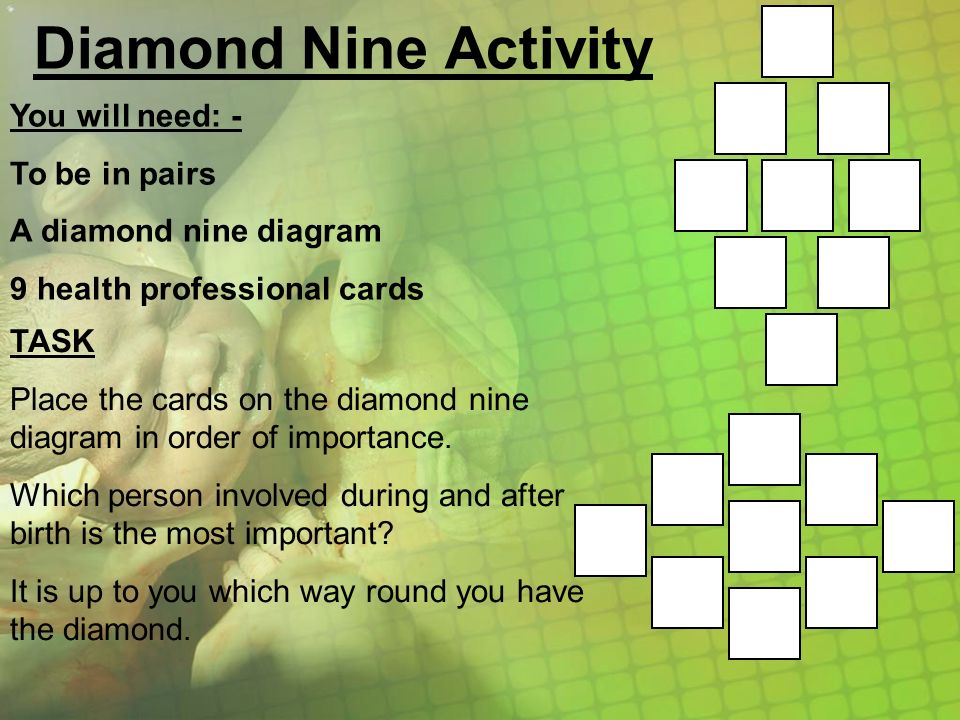 Diamond Nine Activity

You will need: -

To be in pairs

A diamond nine diagram

9 health professional cards

TASK

Place the cards on the diamond nine diagram in order of importance.

Which person involved during and after birth is the most important?

It is up to you which way round you have the diamond.